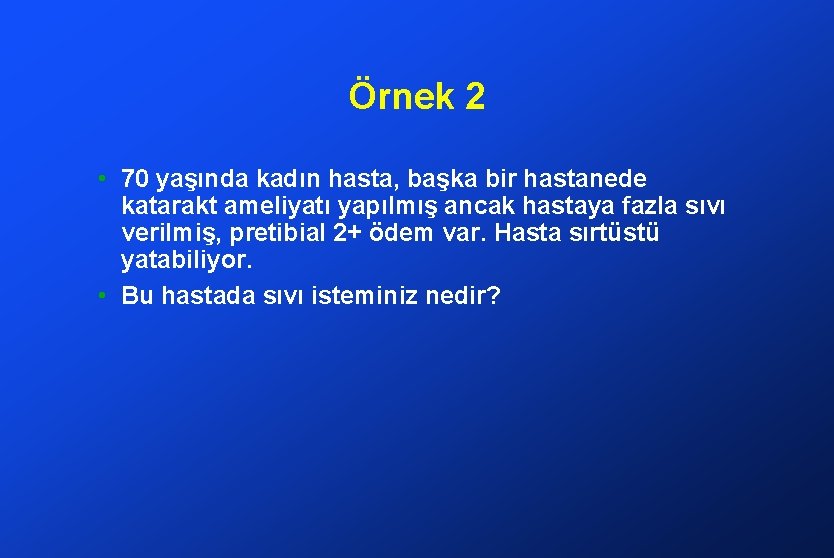 Örnek 2

• 70 yaşında kadın hasta, başka bir hastanede katarakt ameliyatı yapılmış ancak hastaya fazla sıvı verilmiş, pretibial 2+ ödem var. Hasta sırtüstü yatabiliyor.
• Bu hastada sıvı isteminiz nedir?